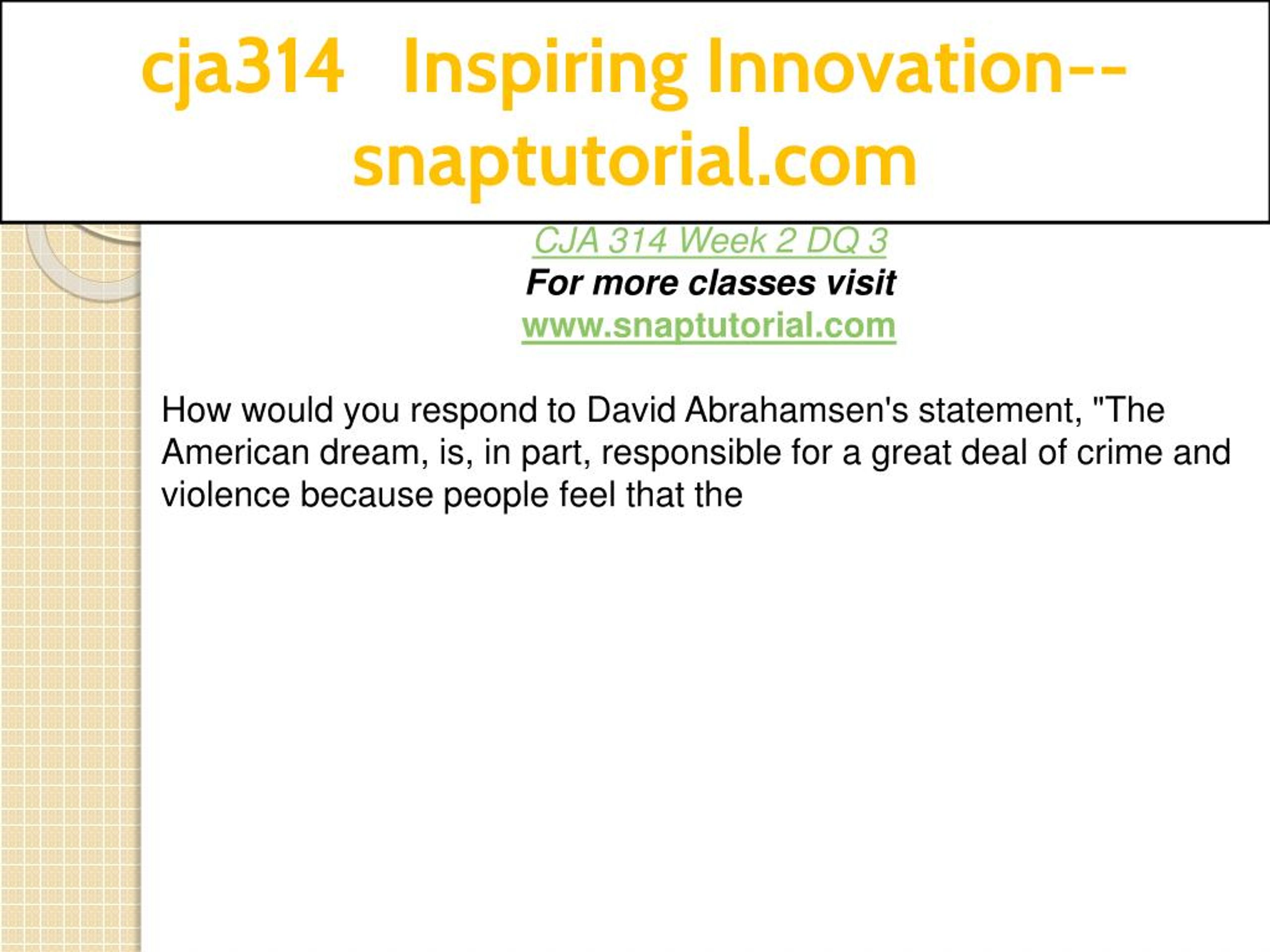 cja314 Inspiring Innovation--snaptutorial.com

CJA 314 Week 2 DQ 3
For more classes visit
www.snaptutorial.com

How would you respond to David Abrahamsen's statement, "The American dream, is, in part, responsible for a great deal of crime and violence because people feel that the